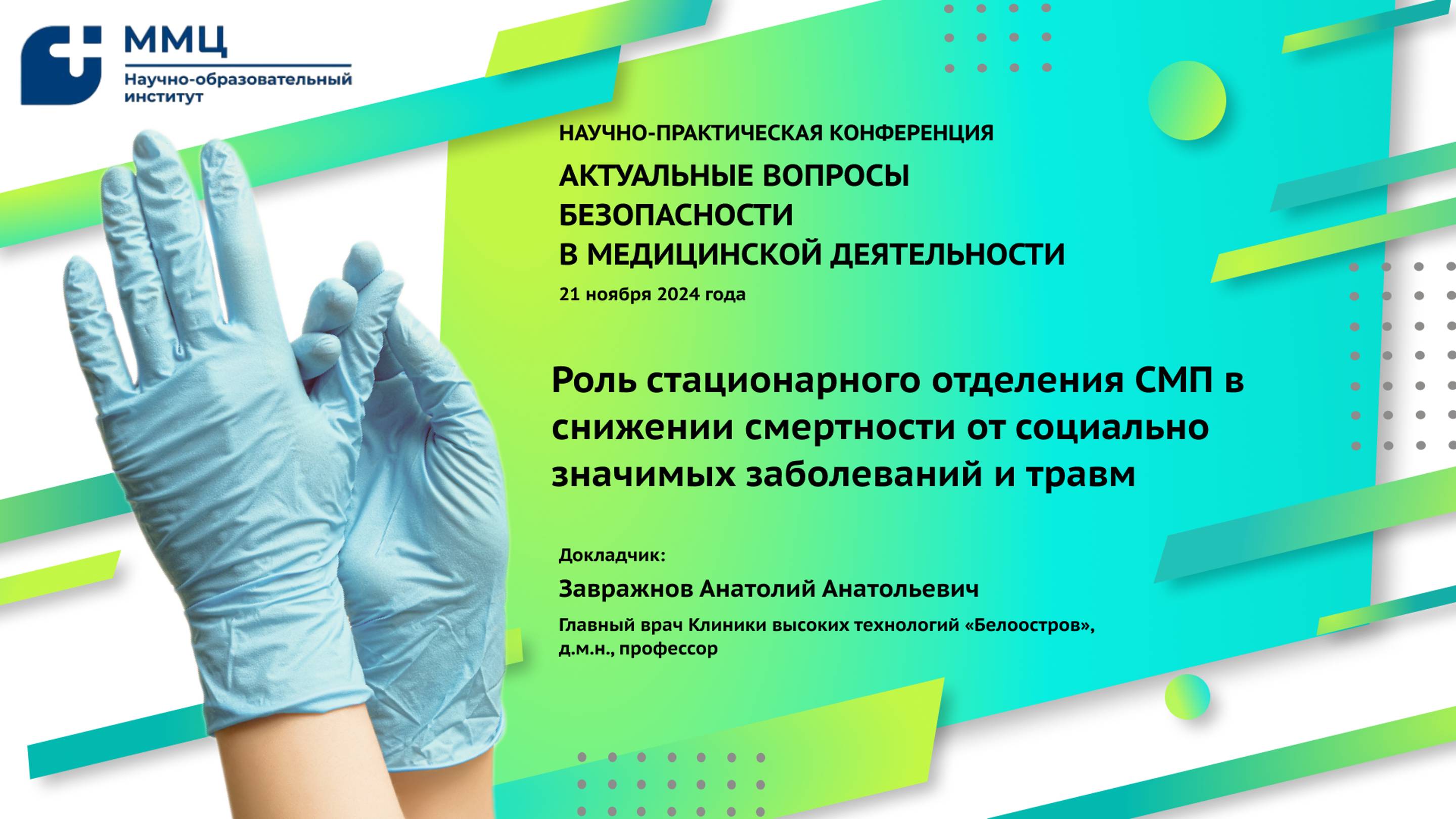 ММЦ
Научно-образовательный институт

НАУЧНО-ПРАКТИЧЕСКАЯ КОНФЕРЕНЦИЯ
АКТУАЛЬНЫЕ ВОПРОСЫ БЕЗОПАСНОСТИ В МЕДИЦИНСКОЙ ДЕЯТЕЛЬНОСТИ
21 ноября 2024 года

Роль стационарного отделения СМП в снижении смертности от социально значимых заболеваний и травм

Докладчик:
Завражнов Анатолий Анатольевич
Главный врач Клиники высоких технологий «Белоостров», д.м.н., профессор